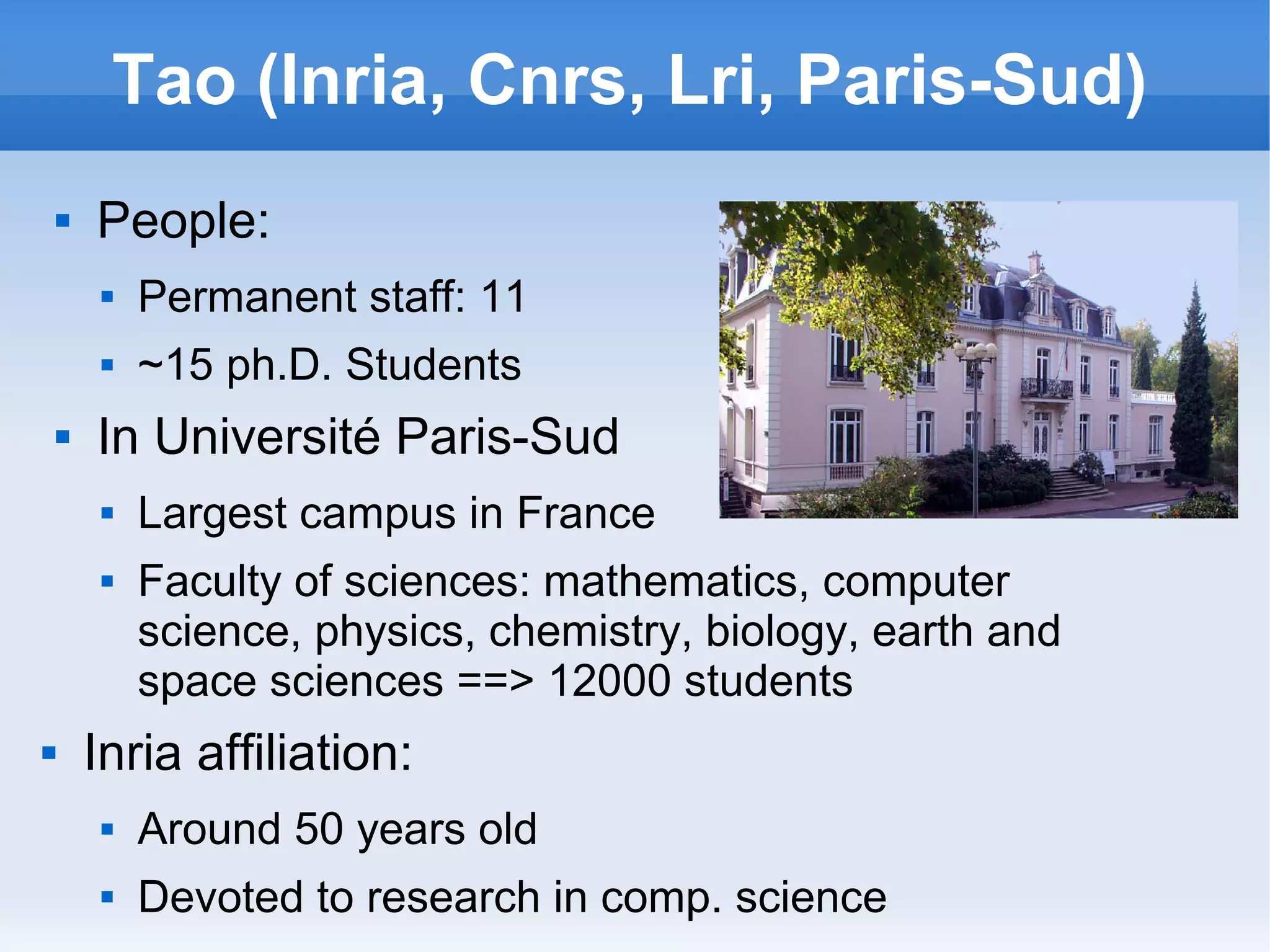 Tao (Inria, Cnrs, Lri, Paris-Sud)

▪ People:
▪ Permanent staff: 11
▪ ~15 ph.D. Students
▪ In Université Paris-Sud
▪ Largest campus in France
▪ Faculty of sciences: mathematics, computer science, physics, chemistry, biology, earth and space sciences ==> 12000 students
▪ Inria affiliation:
▪ Around 50 years old
▪ Devoted to research in comp. science